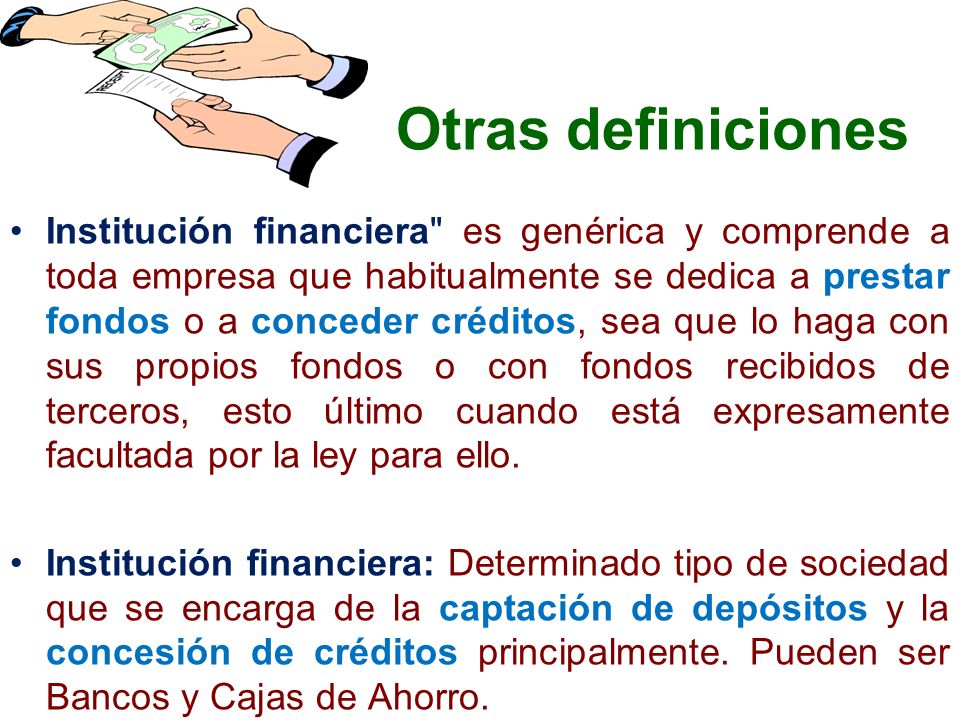 RECEIPT

Otras definiciones

• Institución financiera" es genérica y comprende a toda empresa que habitualmente se dedica a prestar fondos o a conceder créditos, sea que lo haga con sus propios fondos o con fondos recibidos de terceros, esto último cuando está expresamente facultada por la ley para ello.

• Institución financiera: Determinado tipo de sociedad que se encarga de la captación de depósitos y la concesión de créditos principalmente. Pueden ser Bancos y Cajas de Ahorro.